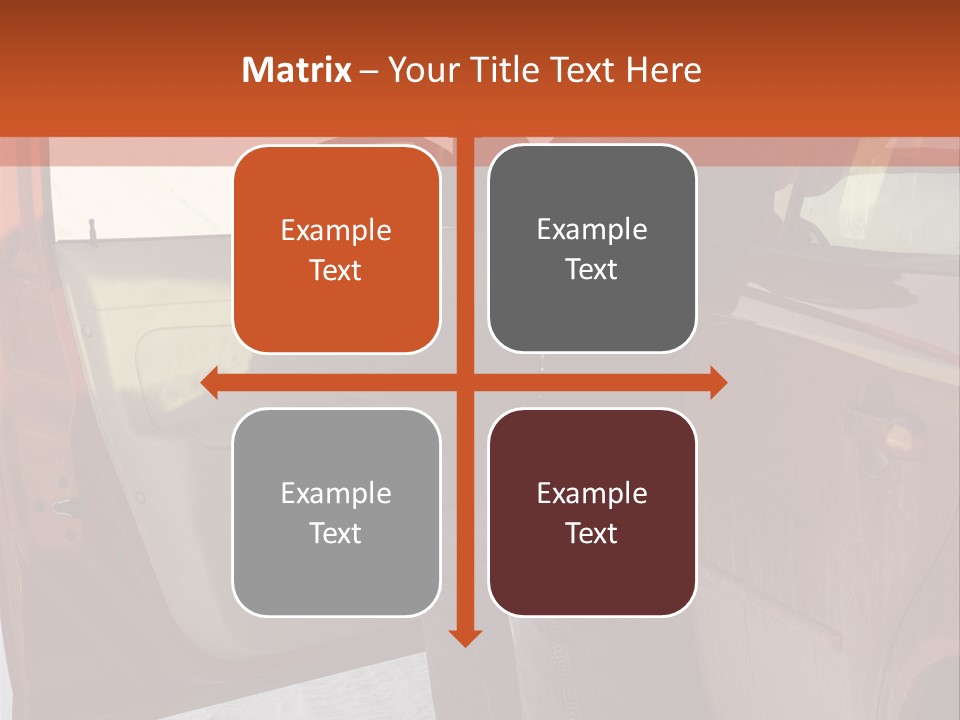 Matrix – Your Title Text Here

Example Text

Example Text

Example Text

Example Text